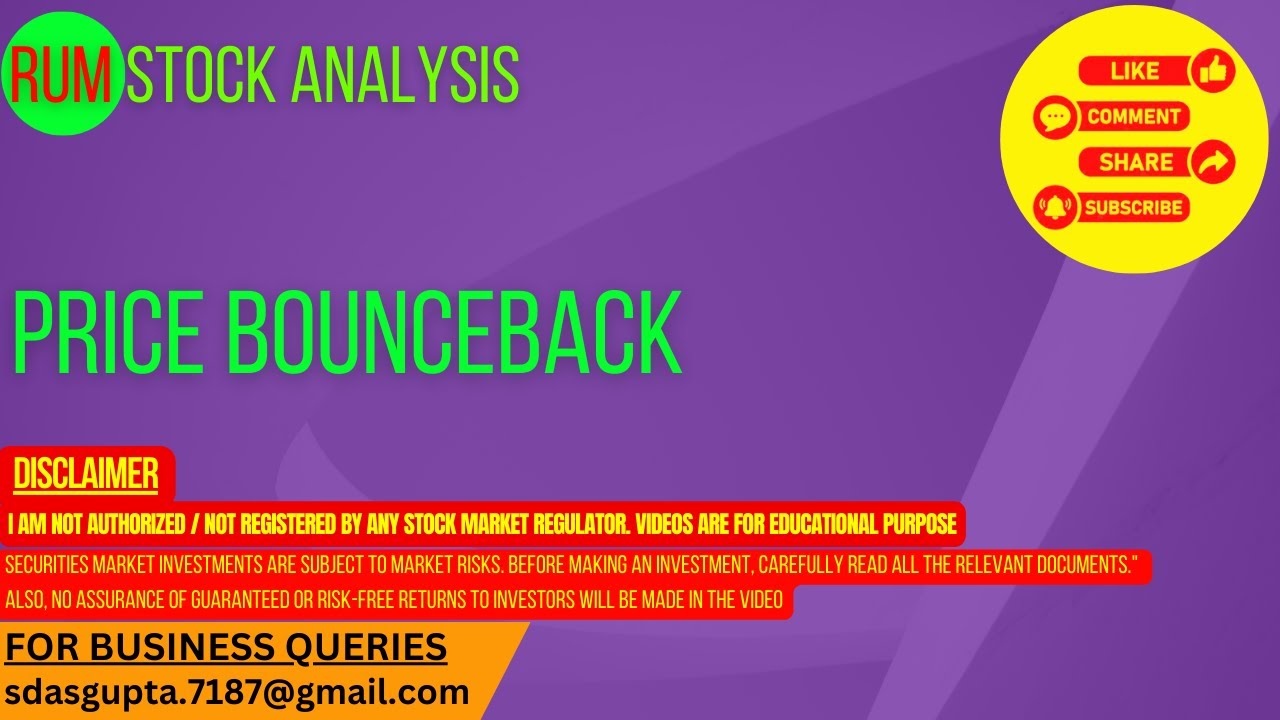 RUM STOCK ANALYSIS

LIKE
COMMENT
SHARE
SUBSCRIBE

PRICE BOUNCEBACK

DISCLAIMER
I AM NOT AUTHORIZED / NOT REGISTERED BY ANY STOCK MARKET REGULATOR. VIDEOS ARE FOR EDUCATIONAL PURPOSE
SECURITIES MARKET INVESTMENTS ARE SUBJECT TO MARKET RISKS. BEFORE MAKING AN INVESTMENT, CAREFULLY READ ALL THE RELEVANT DOCUMENTS."
ALSO, NO ASSURANCE OF GUARANTEED OR RISK-FREE RETURNS TO INVESTORS WILL BE MADE IN THE VIDEO

FOR BUSINESS QUERIES
sdasgupta.7187@gmail.com